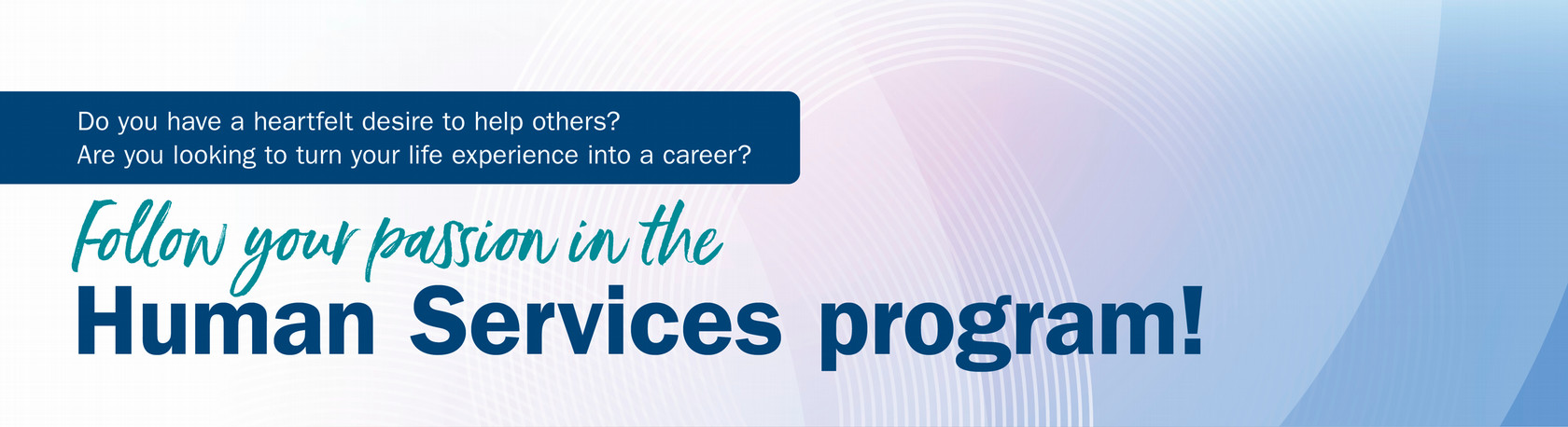 Do you have a heartfelt desire to help others?
Are you looking to turn your life experience into a career?

Follow your passion in the
Human Services program!